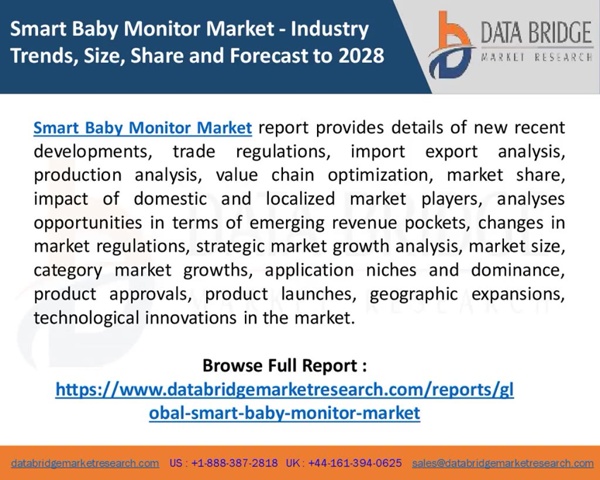 Smart Baby Monitor Market - Industry Trends, Size, Share and Forecast to 2028

DATA BRIDGE
MARKET RESEARCH

Smart Baby Monitor Market report provides details of new recent developments, trade regulations, import export analysis, production analysis, value chain optimization, market share, impact of domestic and localized market players, analyses opportunities in terms of emerging revenue pockets, changes in market regulations, strategic market growth analysis, market size, category market growths, application niches and dominance, product approvals, product launches, geographic expansions, technological innovations in the market.

Browse Full Report :
https://www.databridgemarketresearch.com/reports/global-smart-baby-monitor-market

databridgemarketresearch.com US : +1-888-387-2818 UK : +44-161-394-0625 sales@databridgemarketresearch.com